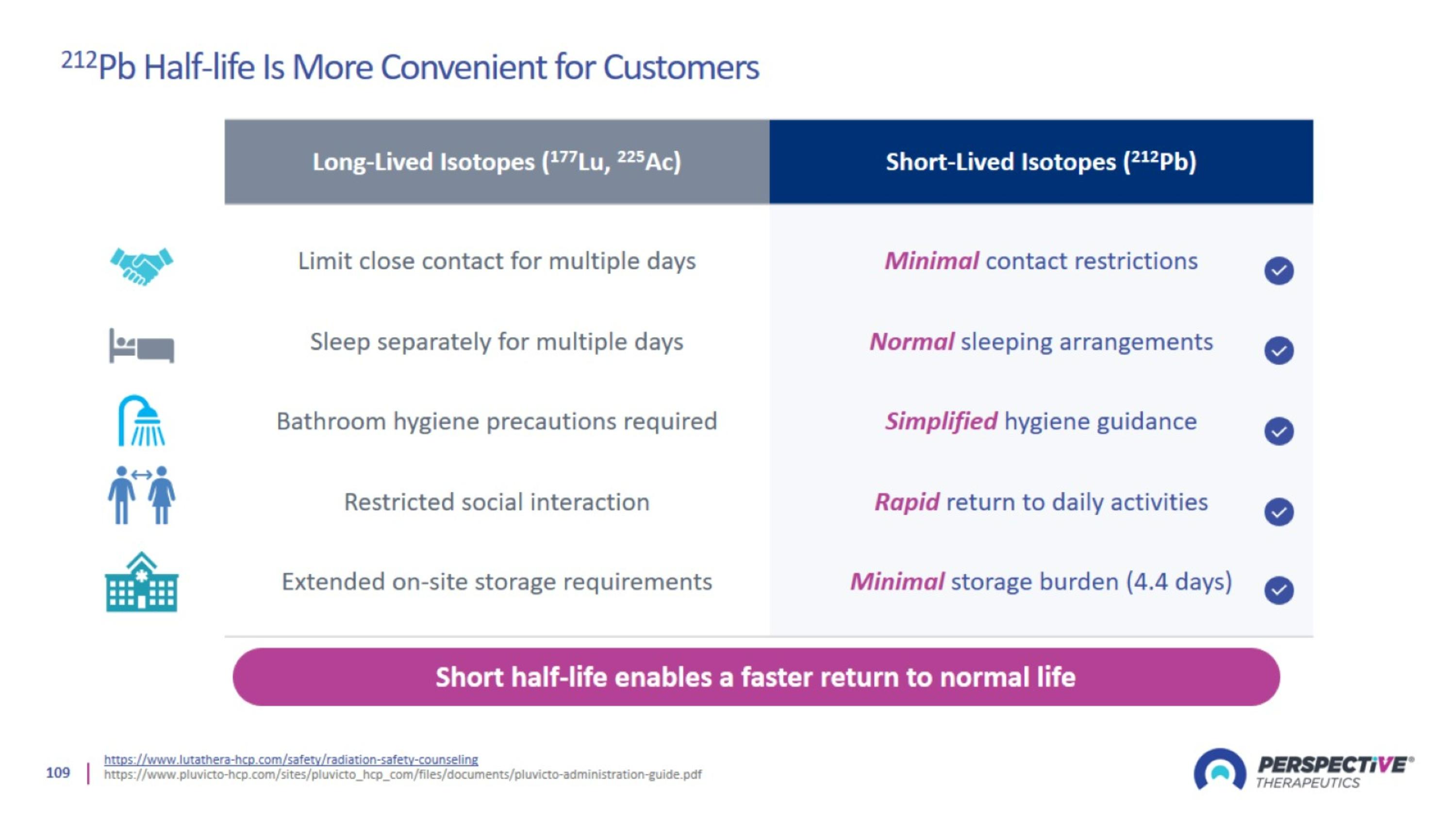 $^{212}$Pb Half-life Is More Convenient for Customers

| Long-Lived Isotopes ($^{177}$Lu, $^{225}$Ac) | Short-Lived Isotopes ($^{212}$Pb) |
|---|---|
| Limit close contact for multiple days | Minimal contact restrictions |
| Sleep separately for multiple days | Normal sleeping arrangements |
| Bathroom hygiene precautions required | Simplified hygiene guidance |
| Restricted social interaction | Rapid return to daily activities |
| Extended on-site storage requirements | Minimal storage burden (4.4 days) |

Short half-life enables a faster return to normal life

109 | https://www.lutathera-hcp.com/safety/radiation-safety-counseling
https://www.pluvicto-hcp.com/sites/pluvicto_hcp_com/files/documents/pluvicto-administration-guide.pdf

PERSPECTIVE® THERAPEUTICS